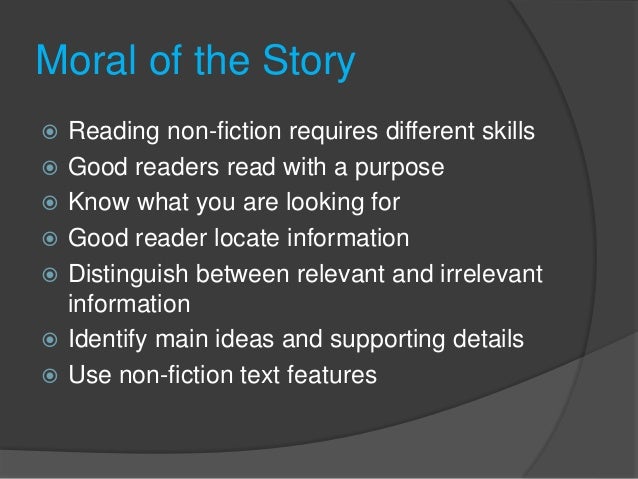 Moral of the Story

- Reading non-fiction requires different skills
- Good readers read with a purpose
- Know what you are looking for
- Good reader locate information
- Distinguish between relevant and irrelevant information
- Identify main ideas and supporting details
- Use non-fiction text features